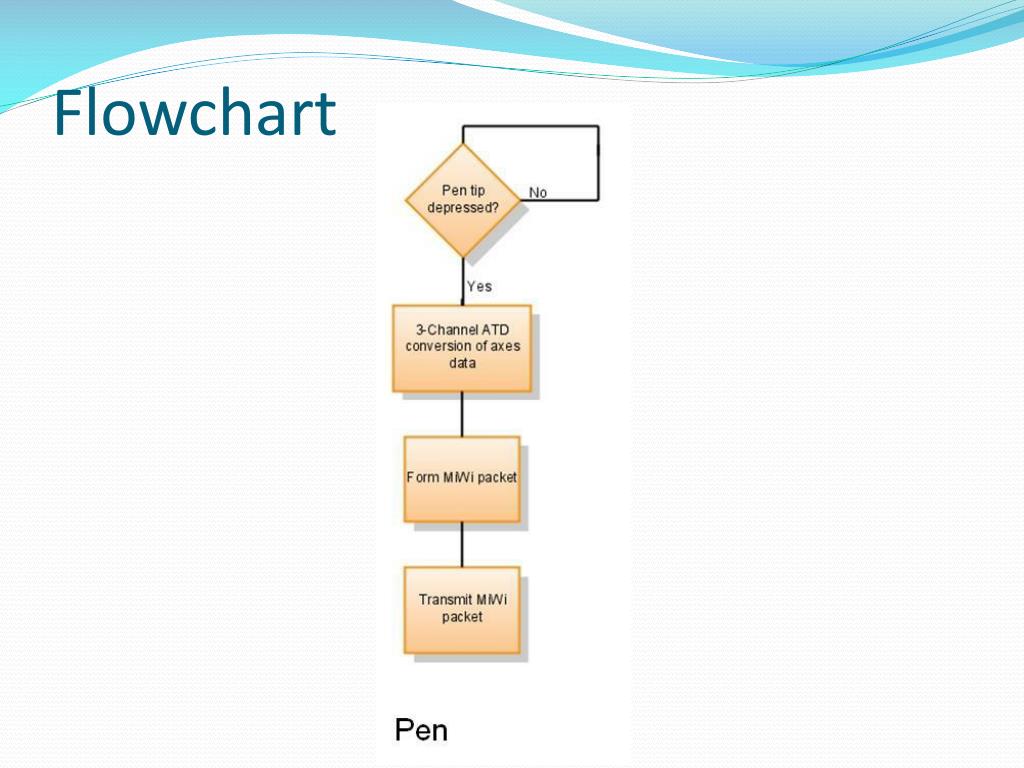 Flowchart

Pen tip depressed?

No

Yes

3-Channel ATD conversion of axes data

Form MiWi packet

Transmit MiWi packet

Pen